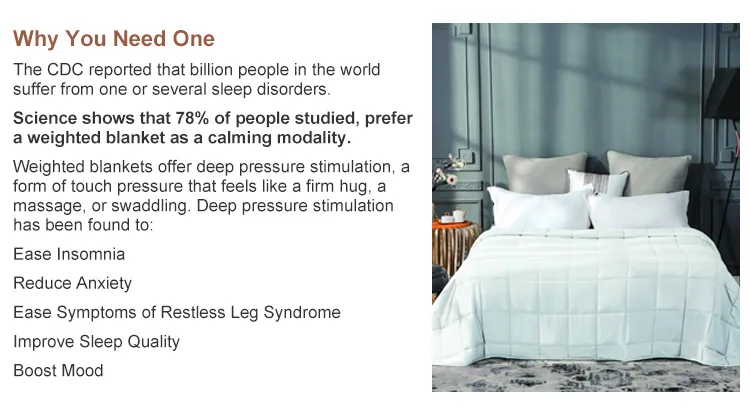 Why You Need One

The CDC reported that billion people in the world suffer from one or several sleep disorders.

Science shows that 78% of people studied, prefer a weighted blanket as a calming modality.

Weighted blankets offer deep pressure stimulation, a form of touch pressure that feels like a firm hug, a massage, or swaddling. Deep pressure stimulation has been found to:

Ease Insomnia

Reduce Anxiety

Ease Symptoms of Restless Leg Syndrome

Improve Sleep Quality

Boost Mood